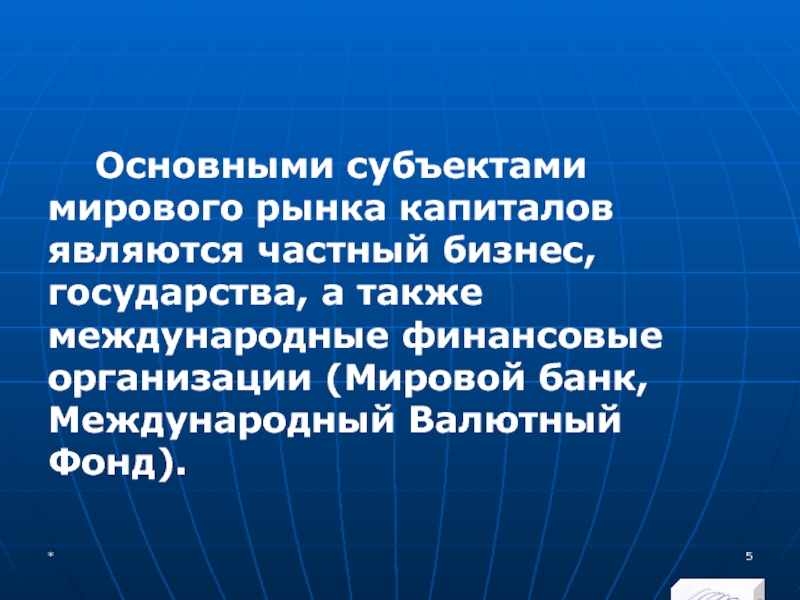 Основными субъектами мирового рынка капиталов являются частный бизнес, государства, а также международные финансовые организации (Мировой банк, Международный Валютный Фонд).

*

5